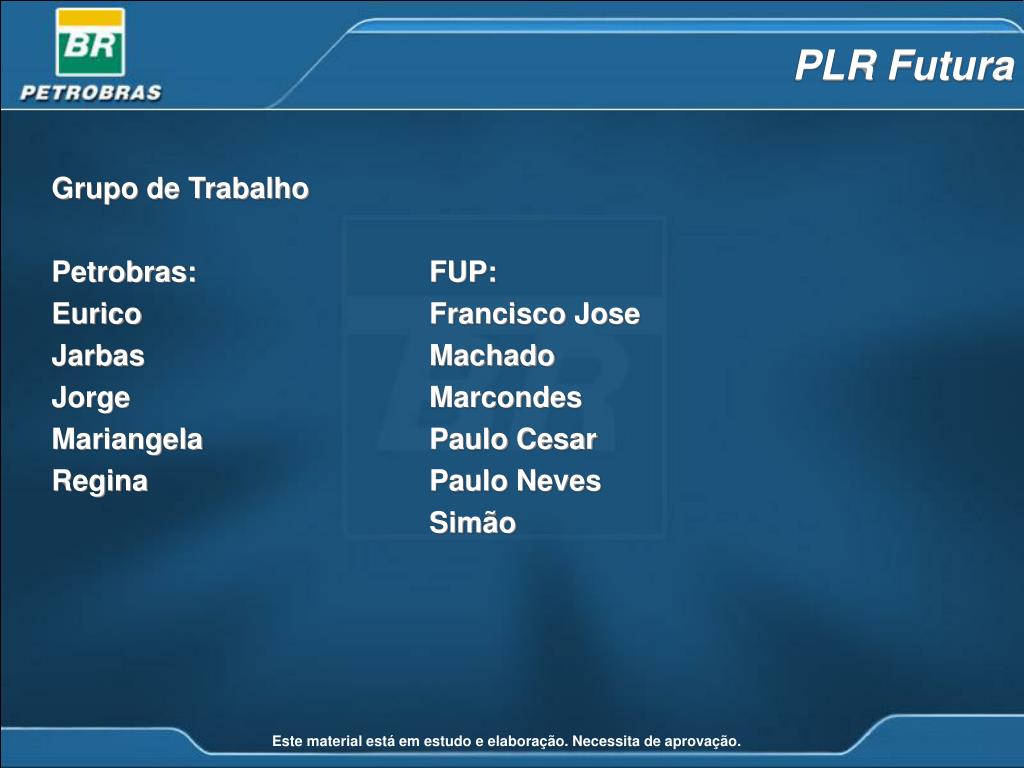 BR
PETROBRAS

PLR Futura

Grupo de Trabalho

Petrobras:
Eurico
Jarbas
Jorge
Mariangela
Regina

FUP:
Francisco Jose
Machado
Marcondes
Paulo Cesar
Paulo Neves
Simão

Este material está em estudo e elaboração. Necessita de aprovação.